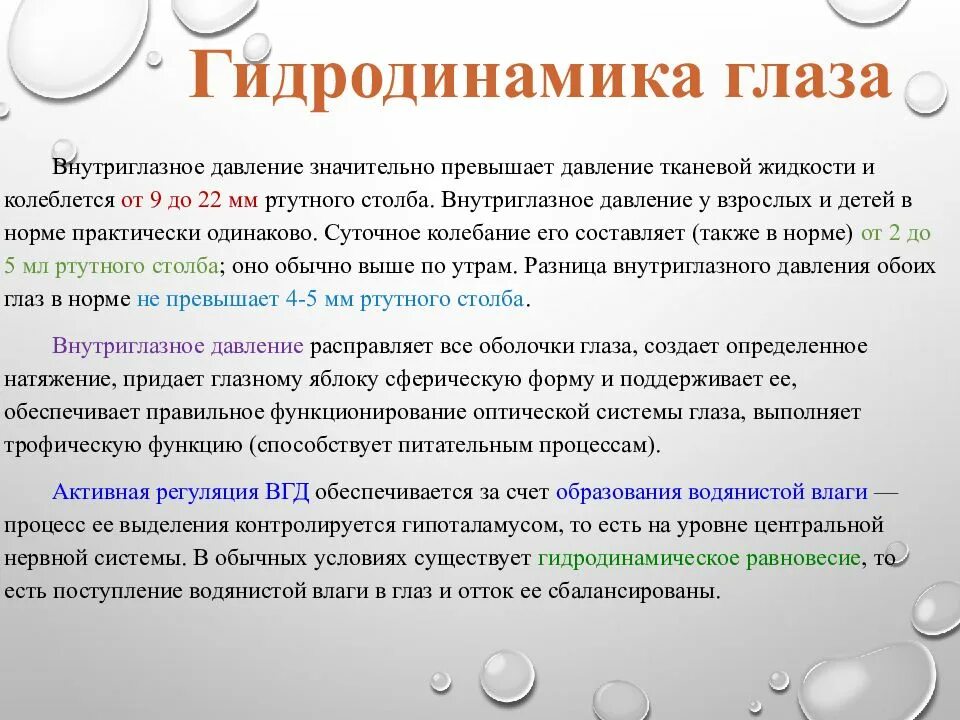 Гидродинамика глаза

Внутриглазное давление значительно превышает давление тканевой жидкости и колеблется от 9 до 22 мм ртутного столба. Внутриглазное давление у взрослых и детей в норме практически одинаково. Суточное колебание его составляет (также в норме) от 2 до 5 мл ртутного столба; оно обычно выше по утрам. Разница внутриглазного давления обоих глаз в норме не превышает 4-5 мм ртутного столба.

Внутриглазное давление расправляет все оболочки глаза, создает определенное натяжение, придает глазному яблоку сферическую форму и поддерживает ее, обеспечивает правильное функционирование оптической системы глаза, выполняет трофическую функцию (способствует питательным процессам).

Активная регуляция ВГД обеспечивается за счет образования водянистой влаги — процесс ее выделения контролируется гипоталамусом, то есть на уровне центральной нервной системы. В обычных условиях существует гидродинамическое равновесие, то есть поступление водянистой влаги в глаз и отток ее сбалансированы.